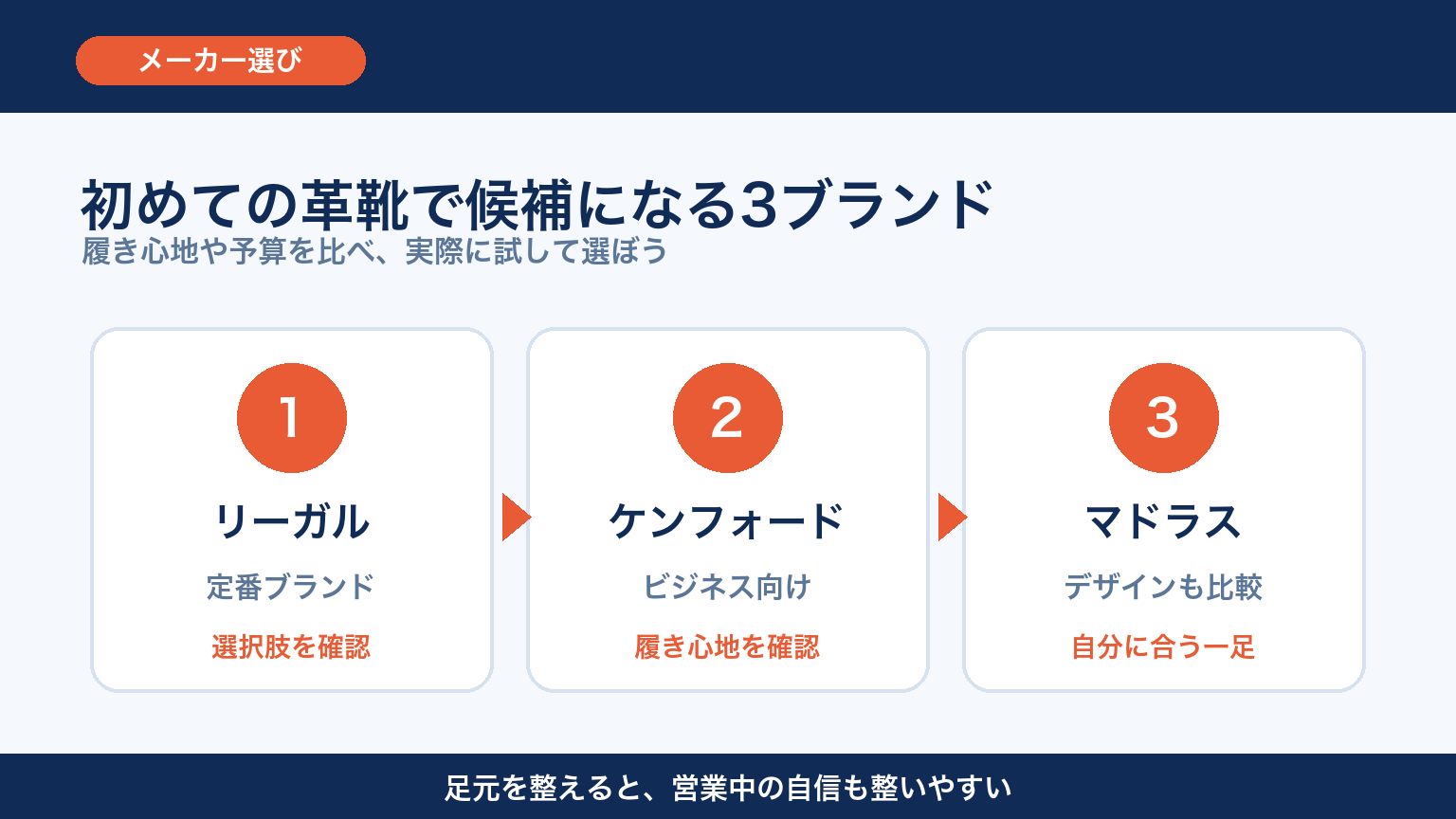 メーカー選び

初めての革靴で候補になる3ブランド
履き心地や予算を比べ、実際に試して選ぼう

1
リーガル
定番ブランド
選択肢を確認

2
ケンフォード
ビジネス向け
履き心地を確認

3
マドラス
デザインも比較
自分に合う一足

足元を整えると、営業中の自信も整いやすい